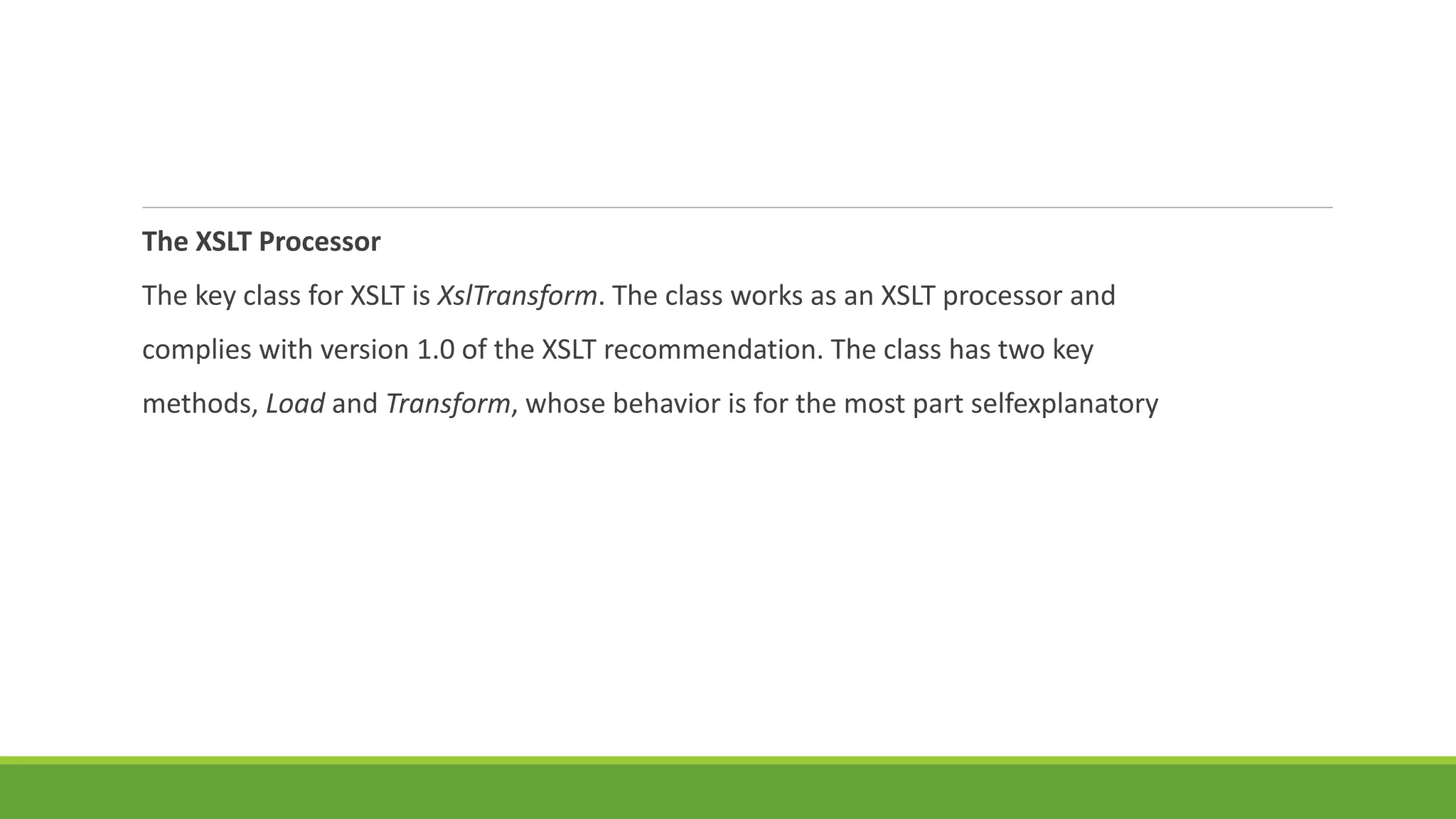 The XSLT Processor

The key class for XSLT is XslTransform. The class works as an XSLT processor and complies with version 1.0 of the XSLT recommendation. The class has two key methods, Load and Transform, whose behavior is for the most part selfexplanatory